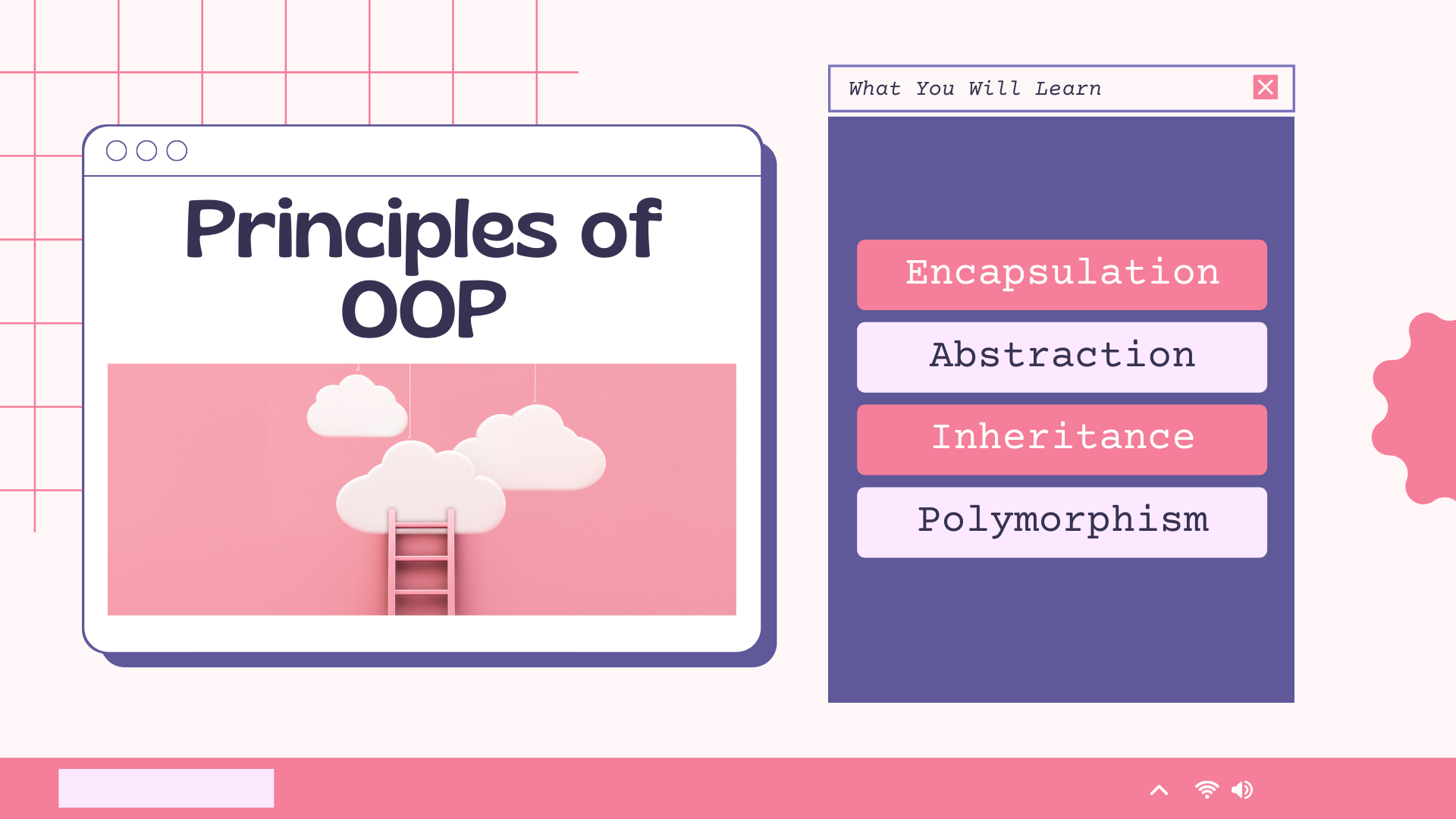 Principles of OOP

What You Will Learn

Encapsulation

Abstraction

Inheritance

Polymorphism